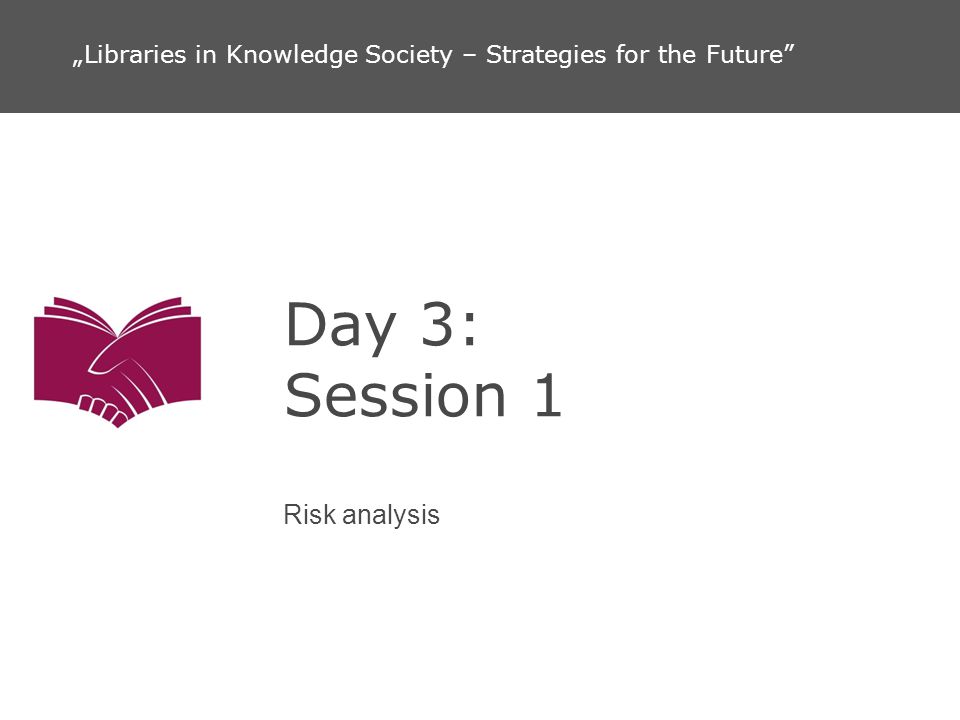 „Libraries in Knowledge Society – Strategies for the Future”

Day 3:
Session 1

Risk analysis